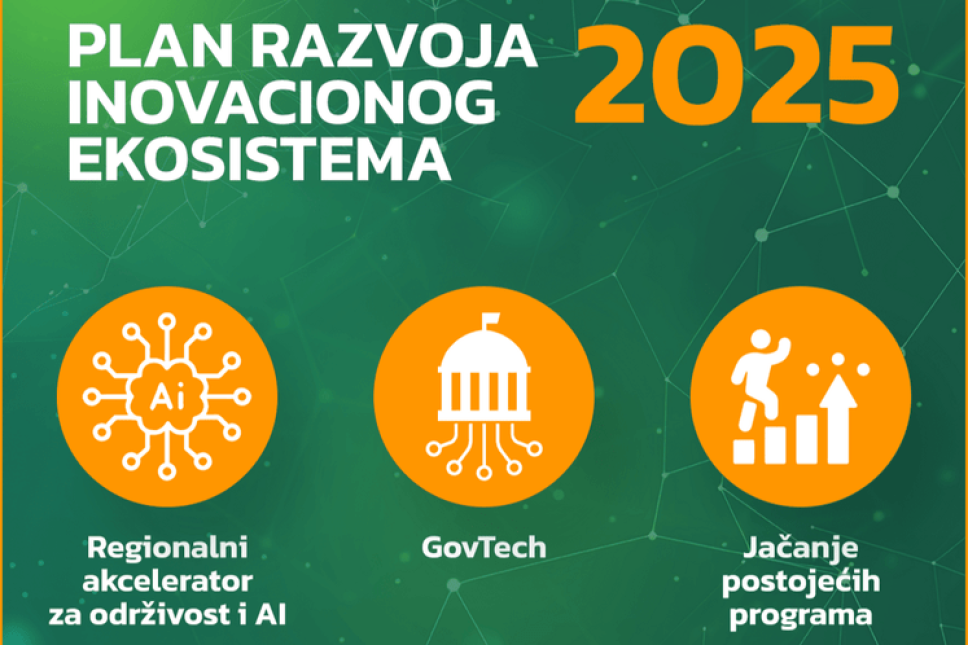 PLAN RAZVOJA INOVACIONOG EKOSISTEMA

2025

Ai

Regionalni akcelerator za održivost i AI

GovTech

Jačanje postojećih programa